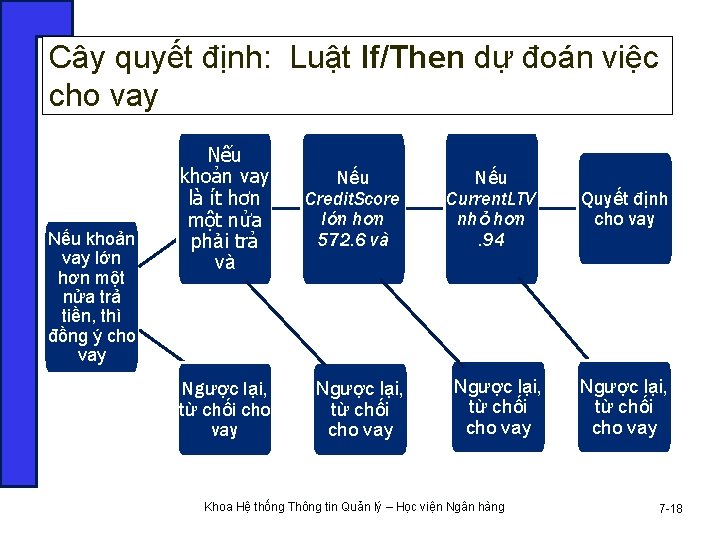 Cây quyết định: Luật If/Then dự đoán việc cho vay

Nếu khoản vay lớn hơn một nửa trả tiền, thì đồng ý cho vay

Nếu khoản vay là ít hơn một nửa phải trả và

Nếu CreditScore lớn hơn 572.6 và

Nếu CurrentLTV nhỏ hơn .94

Quyết định cho vay

Ngược lại, từ chối cho vay

Ngược lại, từ chối cho vay

Ngược lại, từ chối cho vay

Ngược lại, từ chối cho vay

Khoa Hệ thống Thông tin Quản lý – Học viện Ngân hàng

7-18